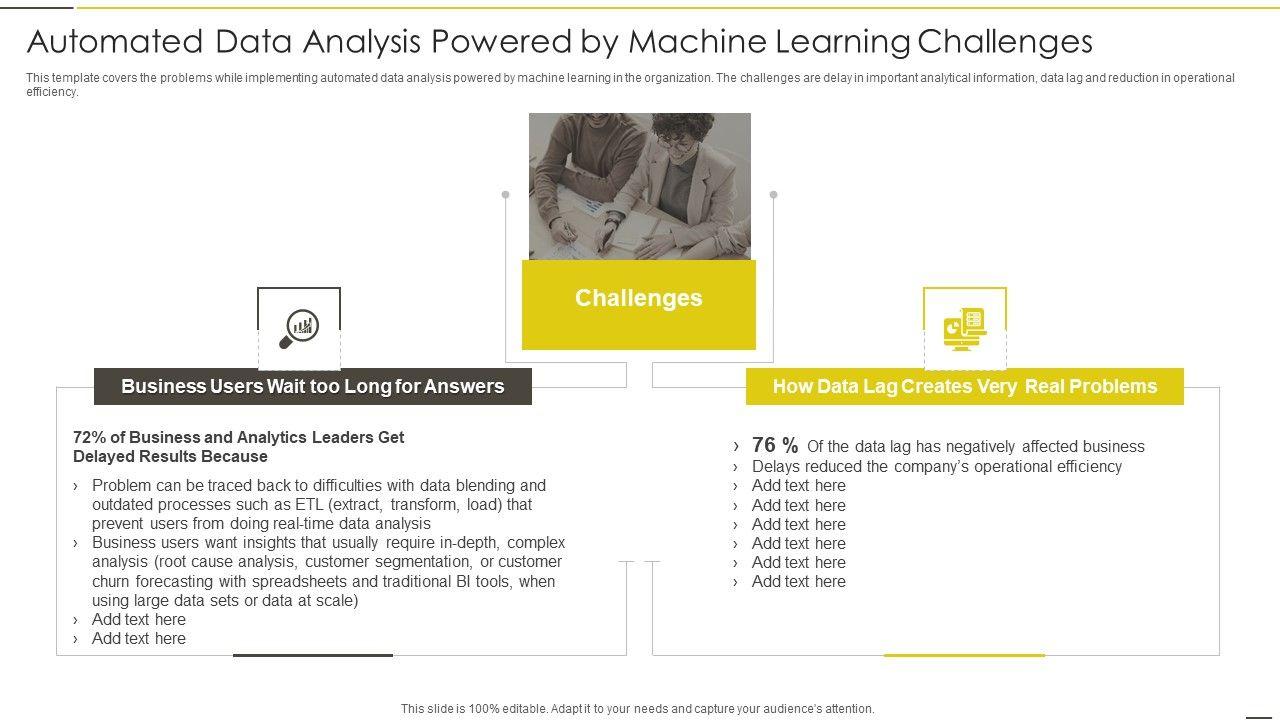 Automated Data Analysis Powered by Machine Learning Challenges

This template covers the problems while implementing automated data analysis powered by machine learning in the organization. The challenges are delay in important analytical information, data lag and reduction in operational efficiency.

Challenges

Business Users Wait too Long for Answers

72% of Business and Analytics Leaders Get Delayed Results Because

› Problem can be traced back to difficulties with data blending and outdated processes such as ETL (extract, transform, load) that prevent users from doing real-time data analysis
› Business users want insights that usually require in-depth, complex analysis (root cause analysis, customer segmentation, or customer churn forecasting with spreadsheets and traditional BI tools, when using large data sets or data at scale)
› Add text here
› Add text here

How Data Lag Creates Very Real Problems

› 76 % Of the data lag has negatively affected business
› Delays reduced the company's operational efficiency
› Add text here
› Add text here
› Add text here
› Add text here
› Add text here
› Add text here

This slide is 100% editable. Adapt it to your needs and capture your audience's attention.